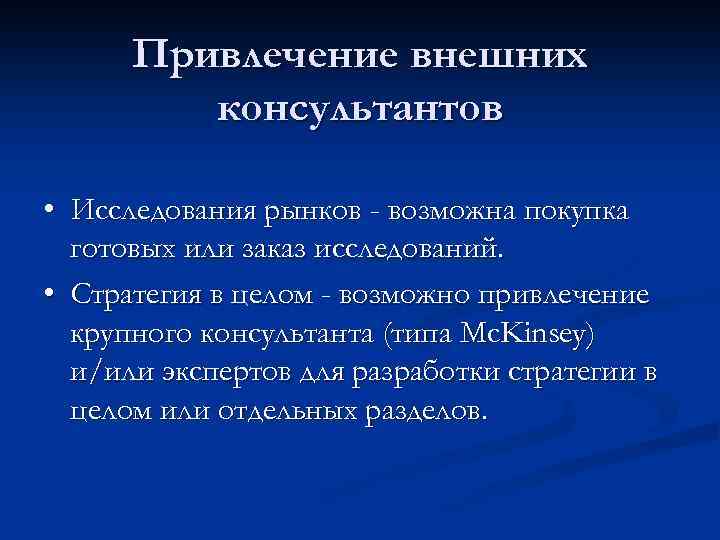 Привлечение внешних консультантов

• Исследования рынков - возможна покупка готовых или заказ исследований.

• Стратегия в целом - возможно привлечение крупного консультанта (типа McKinsey) и/или экспертов для разработки стратегии в целом или отдельных разделов.